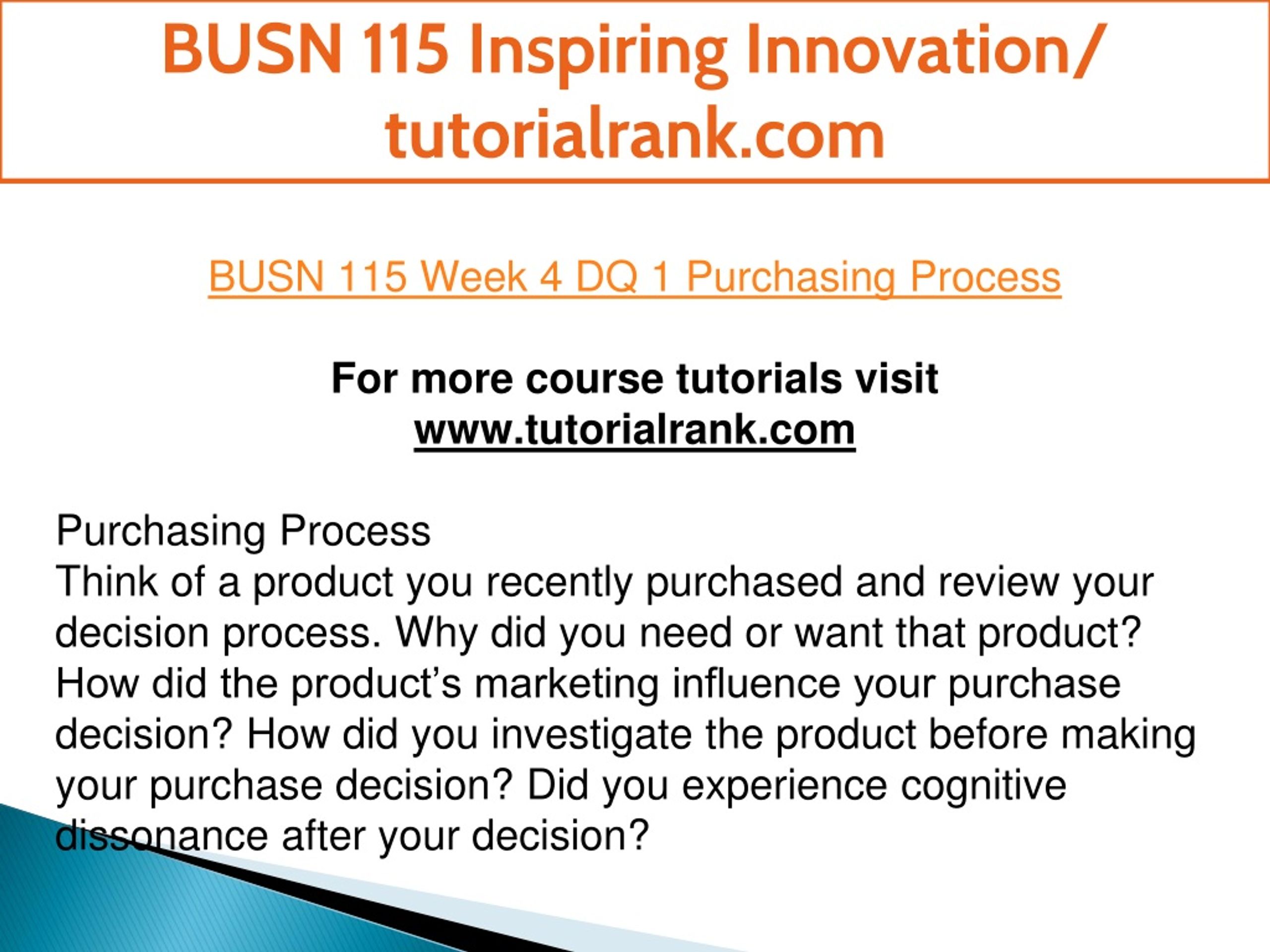 BUSN 115 Inspiring Innovation/ tutorialrank.com

BUSN 115 Week 4 DQ 1 Purchasing Process

For more course tutorials visit
www.tutorialrank.com

Purchasing Process
Think of a product you recently purchased and review your decision process. Why did you need or want that product? How did the product’s marketing influence your purchase decision? How did you investigate the product before making your purchase decision? Did you experience cognitive dissonance after your decision?